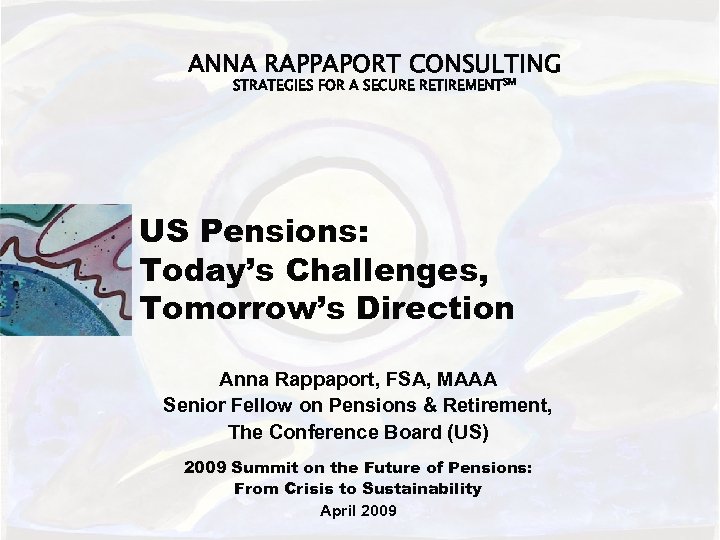 ANNA RAPPAPORT CONSULTING
STRATEGIES FOR A SECURE RETIREMENT℠

US Pensions:
Today's Challenges, Tomorrow's Direction

Anna Rappaport, FSA, MAAA
Senior Fellow on Pensions & Retirement,
The Conference Board (US)

2009 Summit on the Future of Pensions:
From Crisis to Sustainability
April 2009